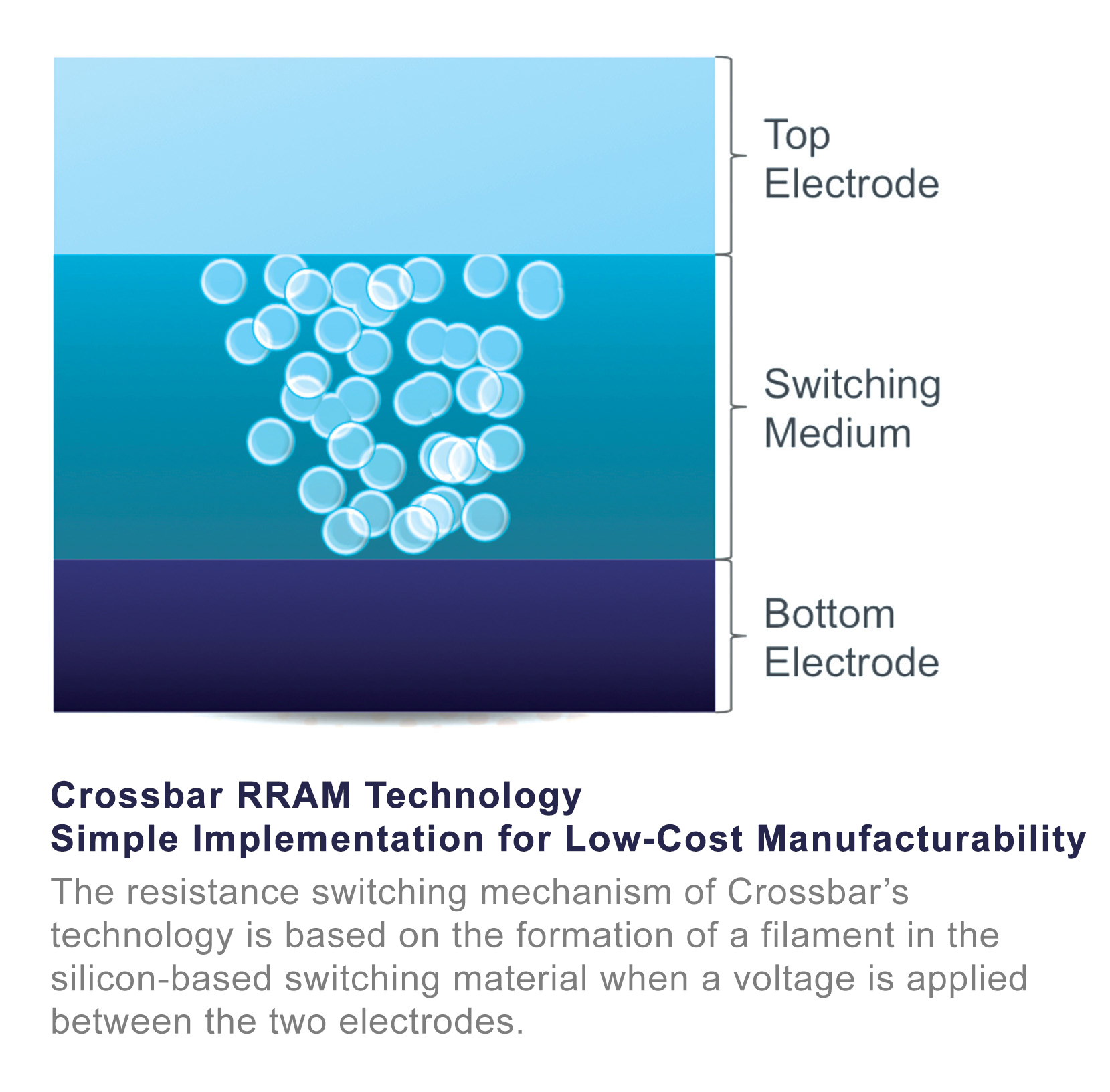 Top Electrode

Switching Medium

Bottom Electrode

Crossbar RRAM Technology
Simple Implementation for Low-Cost Manufacturability

The resistance switching mechanism of Crossbar's technology is based on the formation of a filament in the silicon-based switching material when a voltage is applied between the two electrodes.